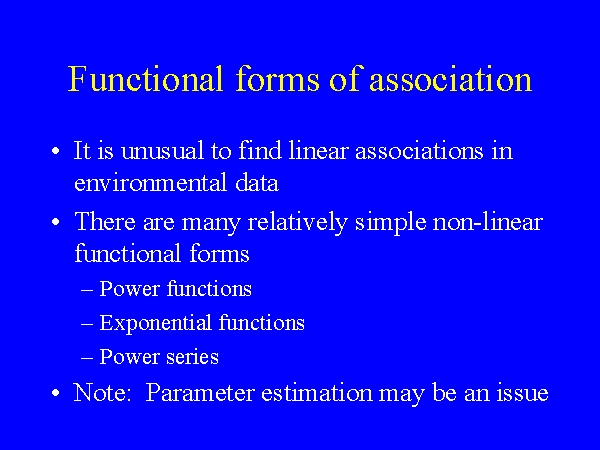 Functional forms of association

• It is unusual to find linear associations in environmental data

• There are many relatively simple non-linear functional forms

– Power functions

– Exponential functions

– Power series

• Note: Parameter estimation may be an issue